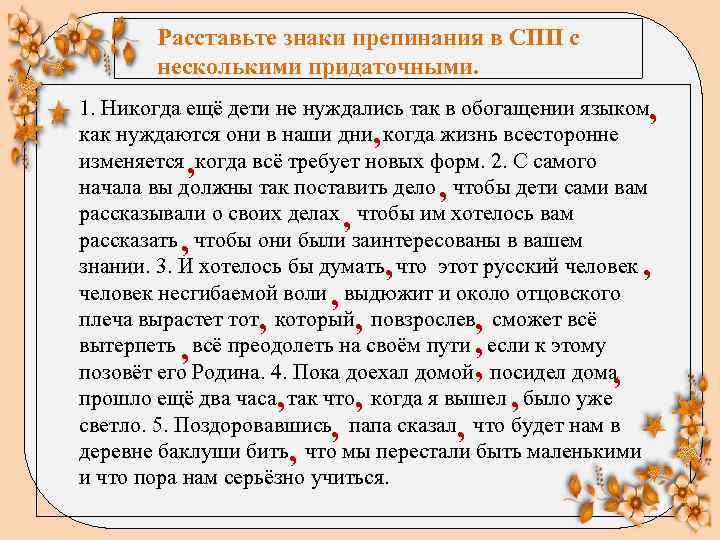 Расставьте знаки препинания в СПП с несколькими придаточными.

1. Никогда ещё дети не нуждались так в обогащении языком, как нуждаются они в наши дни, когда жизнь всесторонне изменяется, когда всё требует новых форм. 2. С самого начала вы должны так поставить дело, чтобы дети сами вам рассказывали о своих делах, чтобы им хотелось вам рассказать, чтобы они были заинтересованы в вашем знании. 3. И хотелось бы думать, что этот русский человек, человек несгибаемой воли, выдюжит и около отцовского плеча вырастет тот, который, повзрослев, сможет всё вытерпеть, всё преодолеть на своём пути, если к этому позовёт его Родина. 4. Пока доехал домой, посидел дома, прошло ещё два часа, так что, когда я вышел, было уже светло. 5. Поздоровавшись, папа сказал, что будет нам в деревне баклуши бить, что мы перестали быть маленькими и что пора нам серьёзно учиться.